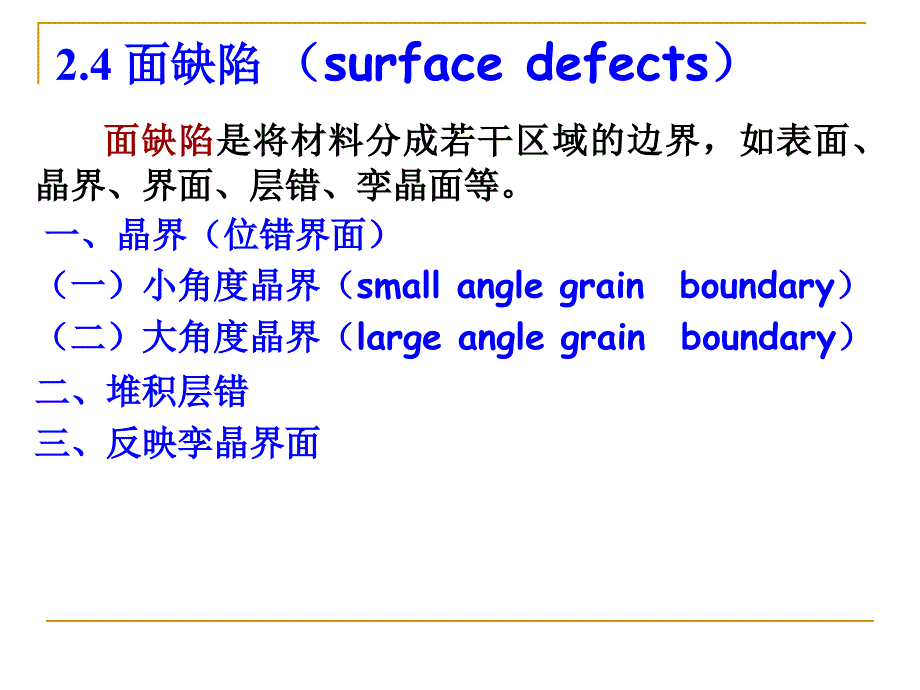 2.4 面缺陷 （surface defects）

面缺陷是将材料分成若干区域的边界，如表面、晶界、界面、层错、孪晶面等。

一、晶界（位错界面）

（一）小角度晶界（small angle grain boundary）

（二）大角度晶界（large angle grain boundary）

二、堆积层错

三、反映孪晶界面